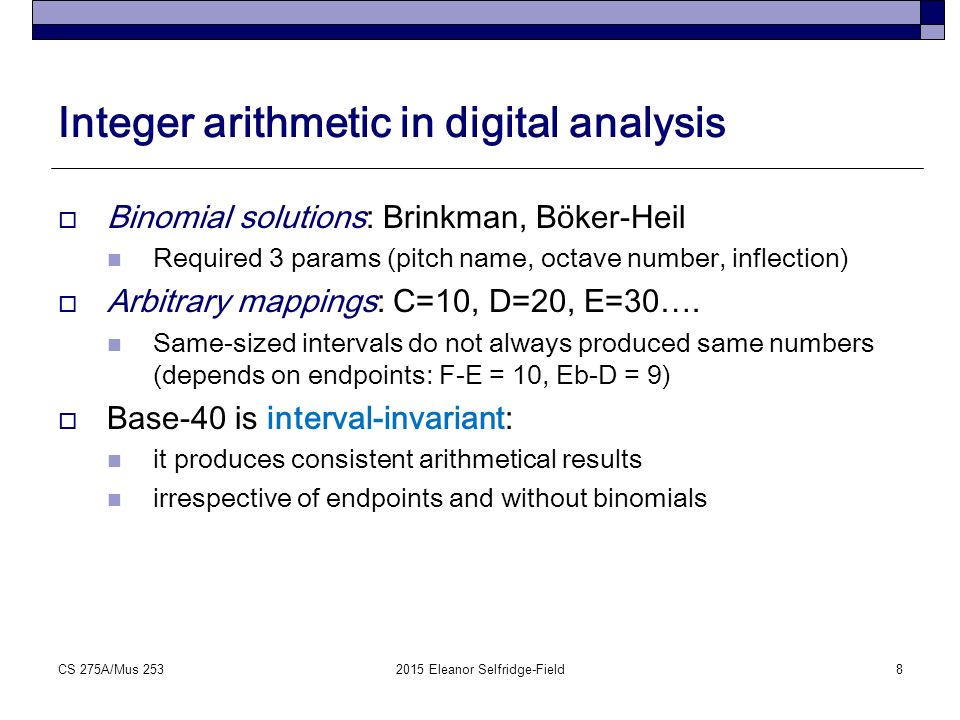 Integer arithmetic in digital analysis

Binomial solutions: Brinkman, Böker-Heil

Required 3 params (pitch name, octave number, inflection)

Arbitrary mappings: C=10, D=20, E=30….

Same-sized intervals do not always produced same numbers (depends on endpoints: F-E = 10, Eb-D = 9)

Base-40 is interval-invariant:

it produces consistent arithmetical results

irrespective of endpoints and without binomials

CS 275A/Mus 253

2015 Eleanor Selfridge-Field

8